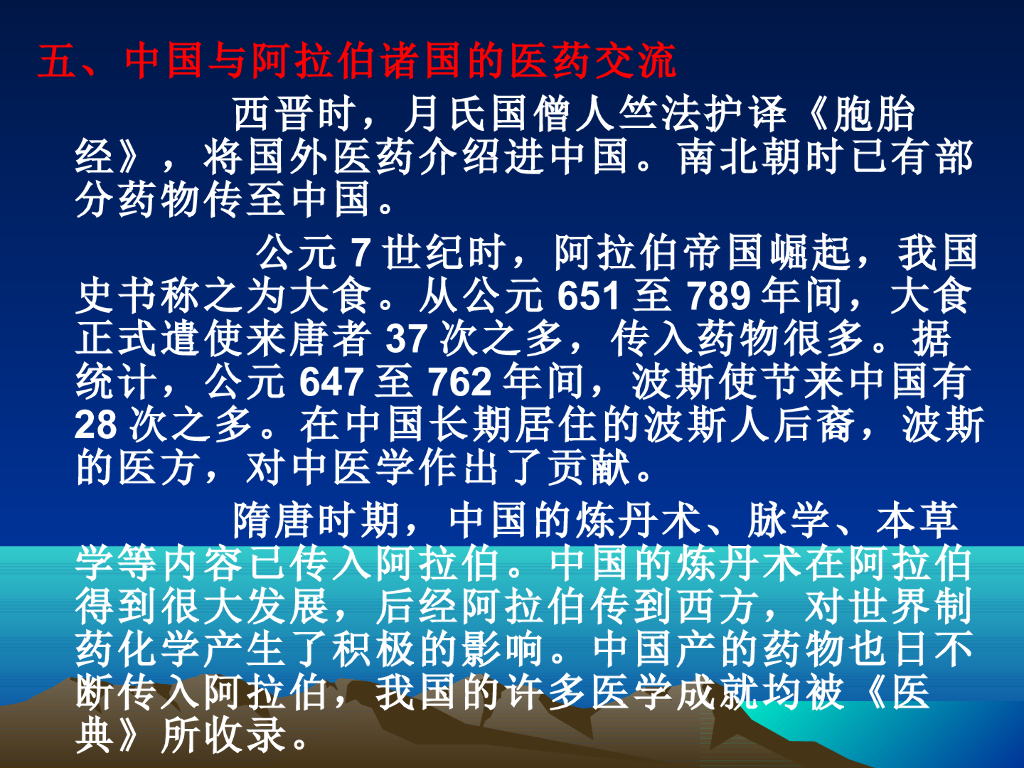 五、中国与阿拉伯诸国的医药交流

西晋时，月氏国僧人竺法护译《胞胎经》，将国外医药介绍进中国。南北朝时已有部分药物传至中国。

公元 7 世纪时，阿拉伯帝国崛起，我国史书称之为大食。从公元 651 至 789 年间，大食正式遣使来唐者 37 次之多，传入药物很多。据统计，公元 647 至 762 年间，波斯使节来中国有 28 次之多。在中国长期居住的波斯人后裔，波斯的医方，对中医学作出了贡献。

隋唐时期，中国的炼丹术、脉学、本草学等内容已传入阿拉伯。中国的炼丹术在阿拉伯得到很大发展，后经阿拉伯传到西方，对世界制药化学产生了积极的影响。中国产的药物也日不断传入阿拉伯，我国的许多医学成就均被《医典》所收录。